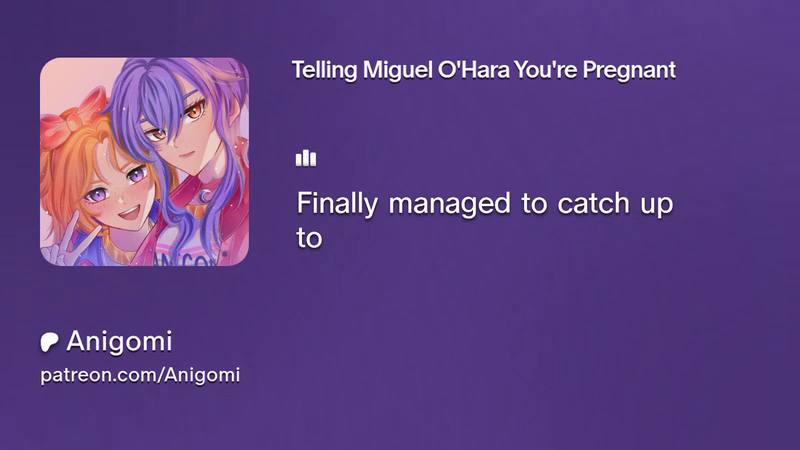 Telling Miguel O'Hara You're Pregnant

Finally managed to catch up to

Anigomi
patreon.com/Anigomi